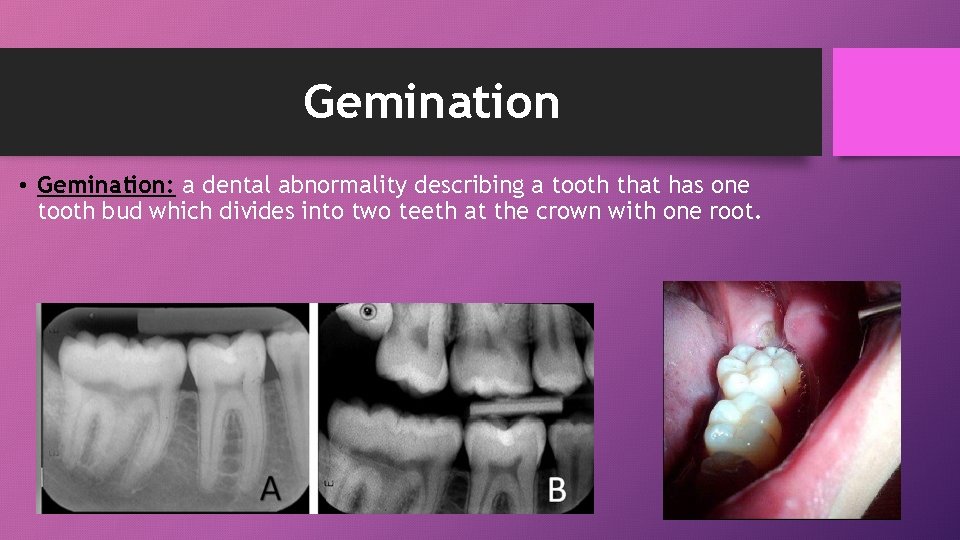 Gemination

• Gemination: a dental abnormality describing a tooth that has one tooth bud which divides into two teeth at the crown with one root.

A

B